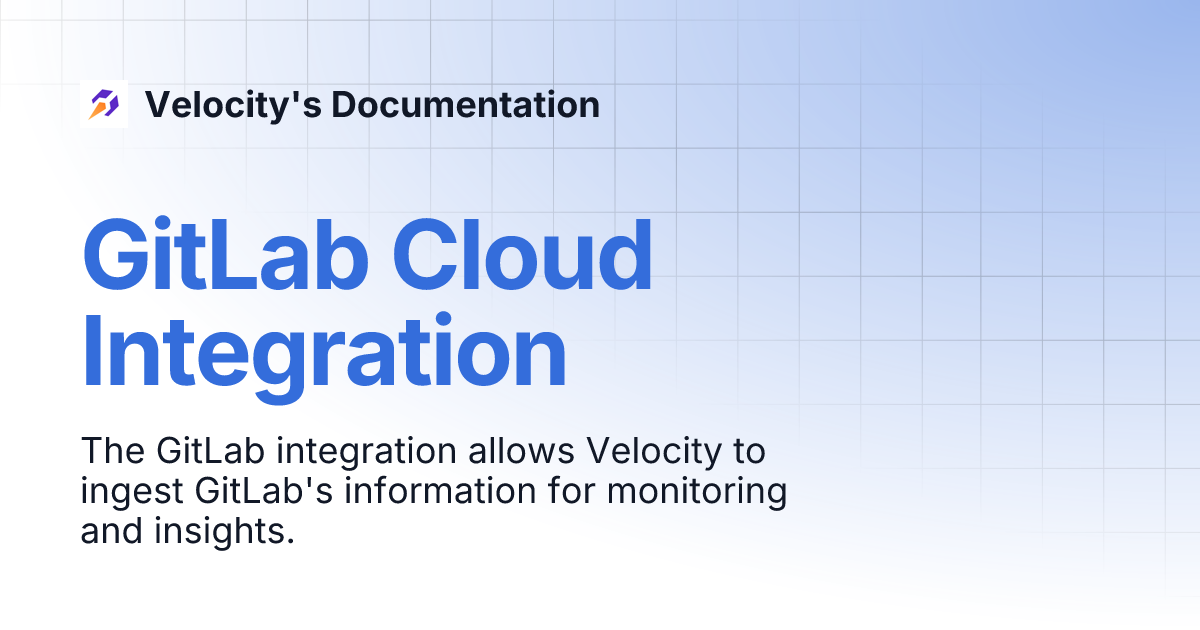 Velocity's Documentation

GitLab Cloud Integration

The GitLab integration allows Velocity to ingest GitLab's information for monitoring and insights.